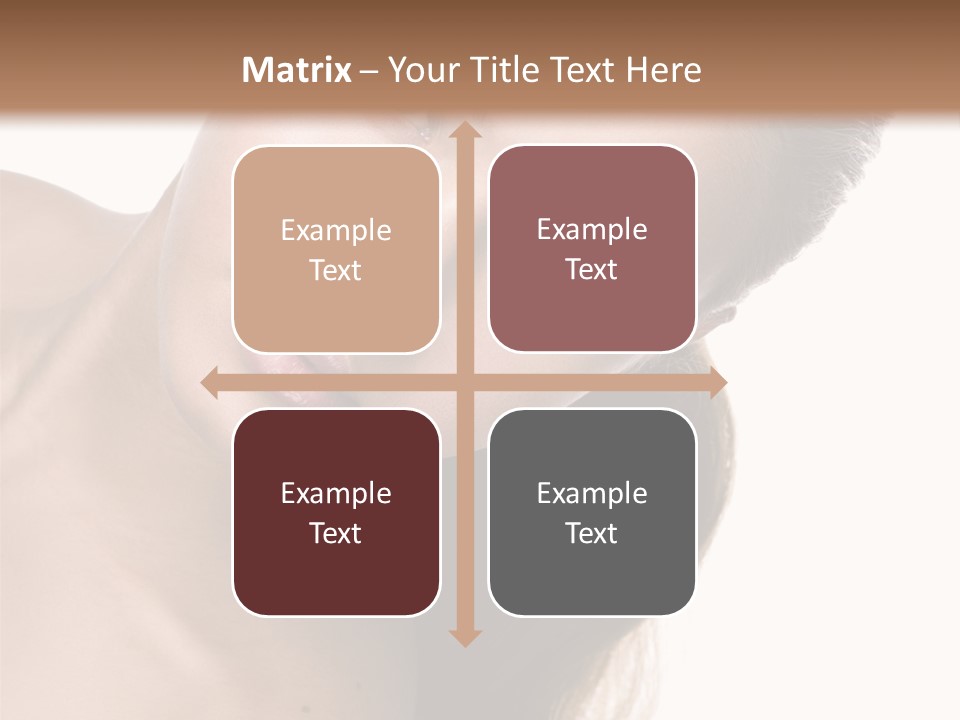 Matrix – Your Title Text Here

Example Text

Example Text

Example Text

Example Text